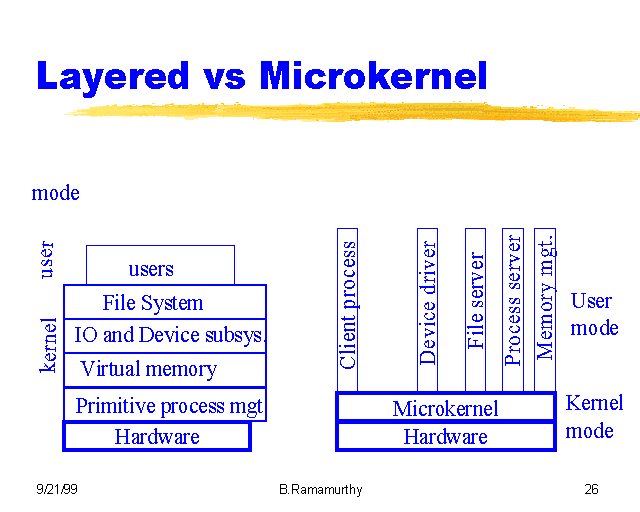 Layered vs Microkernel

mode

user

kernel

users

File System

IO and Device subsys.

Virtual memory

Primitive process mgt

Hardware

Client process

Device driver

File server

Process server

Memory mgt.

User mode

Microkernel

Hardware

Kernel mode

9/21/99

B.Ramamurthy

26